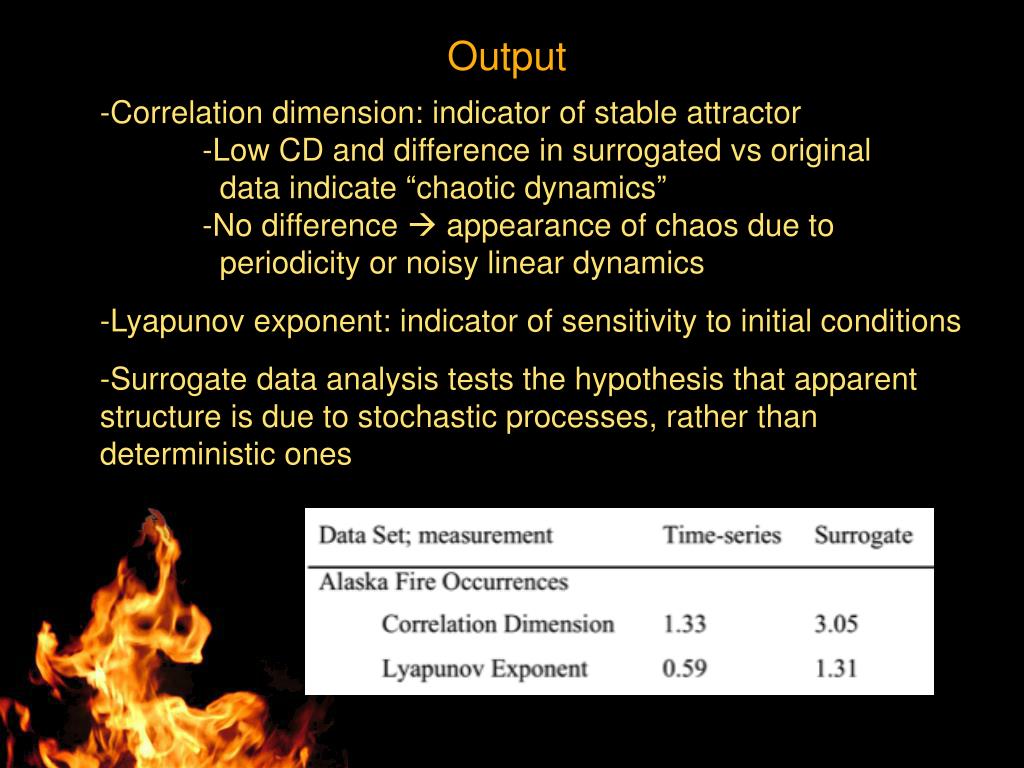 Output

-Correlation dimension: indicator of stable attractor

-Low CD and difference in surrogated vs original data indicate “chaotic dynamics”

-No difference → appearance of chaos due to periodicity or noisy linear dynamics

-Lyapunov exponent: indicator of sensitivity to initial conditions

-Surrogate data analysis tests the hypothesis that apparent structure is due to stochastic processes, rather than deterministic ones

| Data Set; measurement | Time-series | Surrogate |
|---|---|---|
| Alaska Fire Occurrences | | |
| Correlation Dimension | 1.33 | 3.05 |
| Lyapunov Exponent | 0.59 | 1.31 |